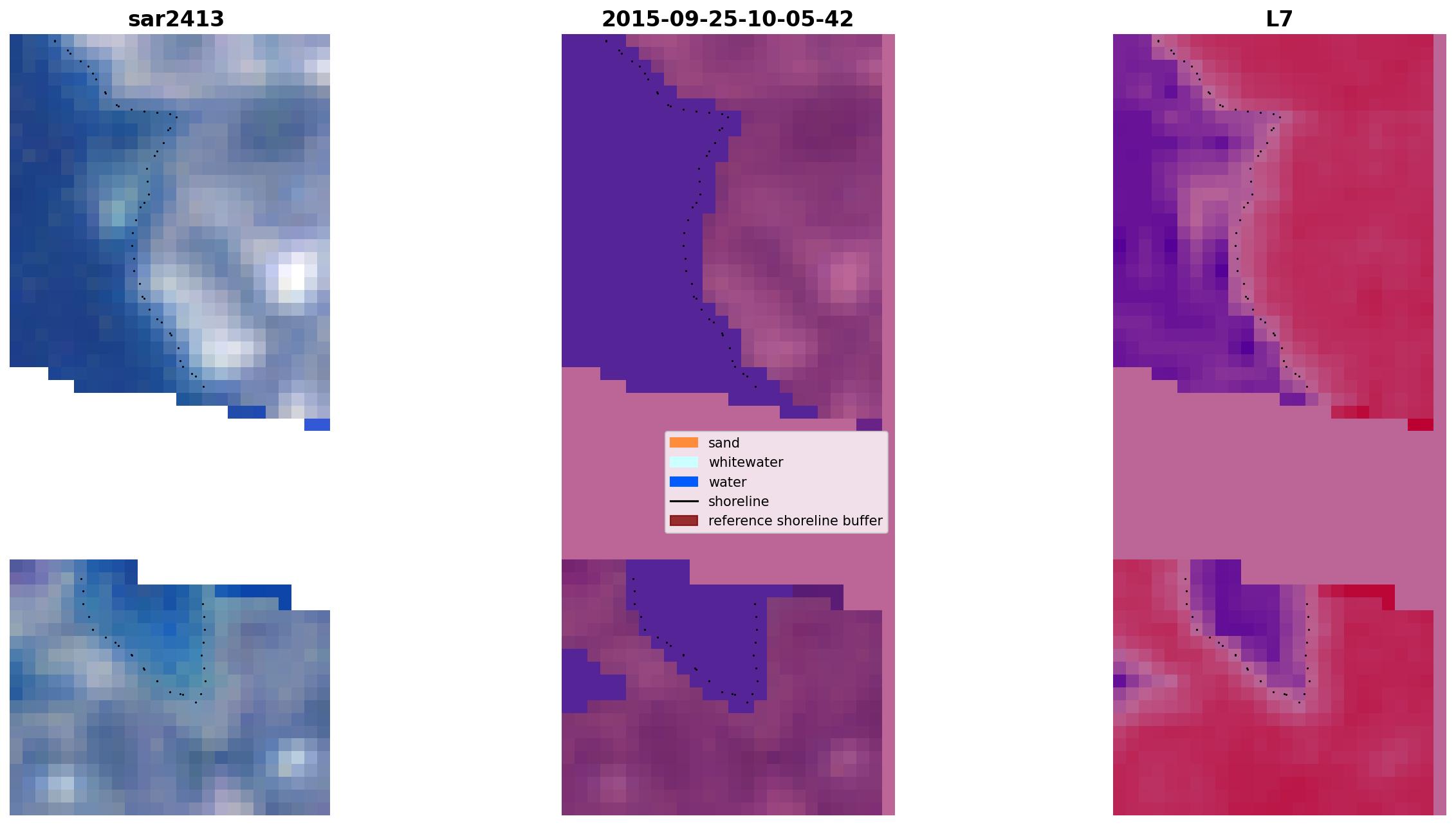 sar2413

2015-09-25-10-05-42

L7

sand
whitewater
water
shoreline
reference shoreline buffer